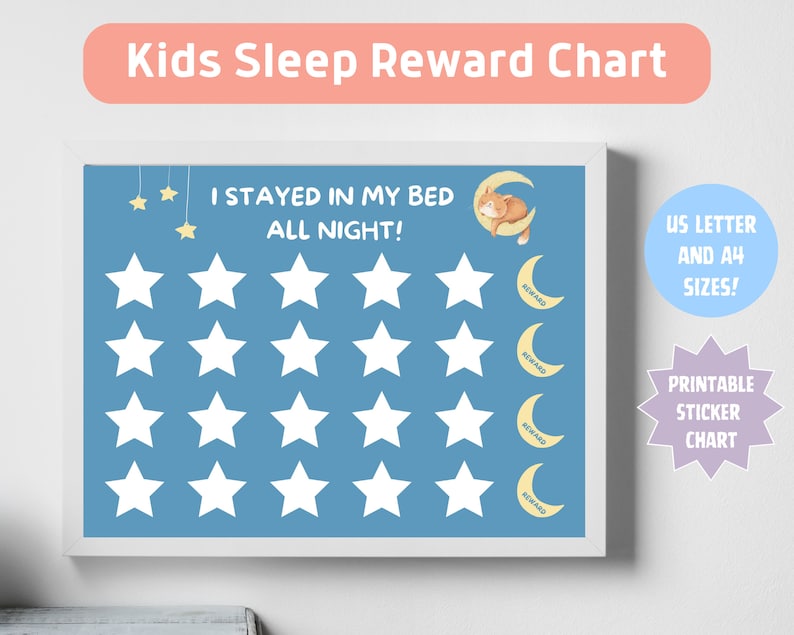 Kids Sleep Reward Chart

I STAYED IN MY BED ALL NIGHT!

REWARD

REWARD

REWARD

REWARD

US LETTER AND A4 SIZES!

PRINTABLE STICKER CHART